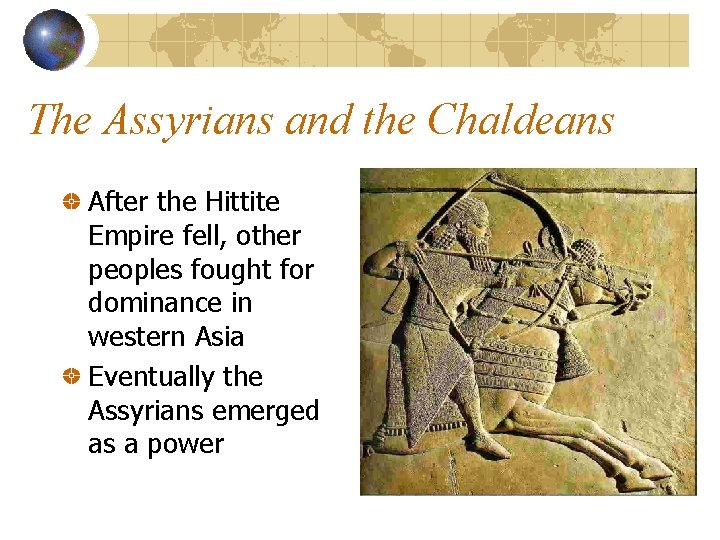 The Assyrians and the Chaldeans

After the Hittite Empire fell, other peoples fought for dominance in western Asia

Eventually the Assyrians emerged as a power